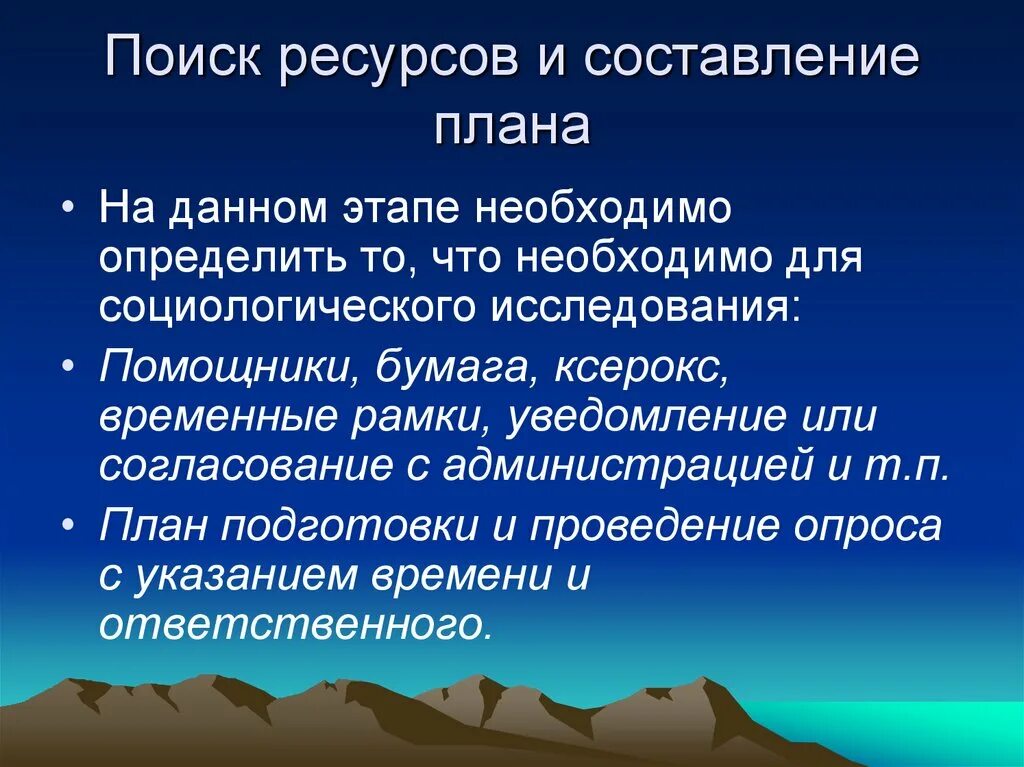 Поиск ресурсов и составление плана

• На данном этапе необходимо определить то, что необходимо для социологического исследования:

• Помощники, бумага, ксерокс, временные рамки, уведомление или согласование с администрацией и т.п.

• План подготовки и проведение опроса с указанием времени и ответственного.